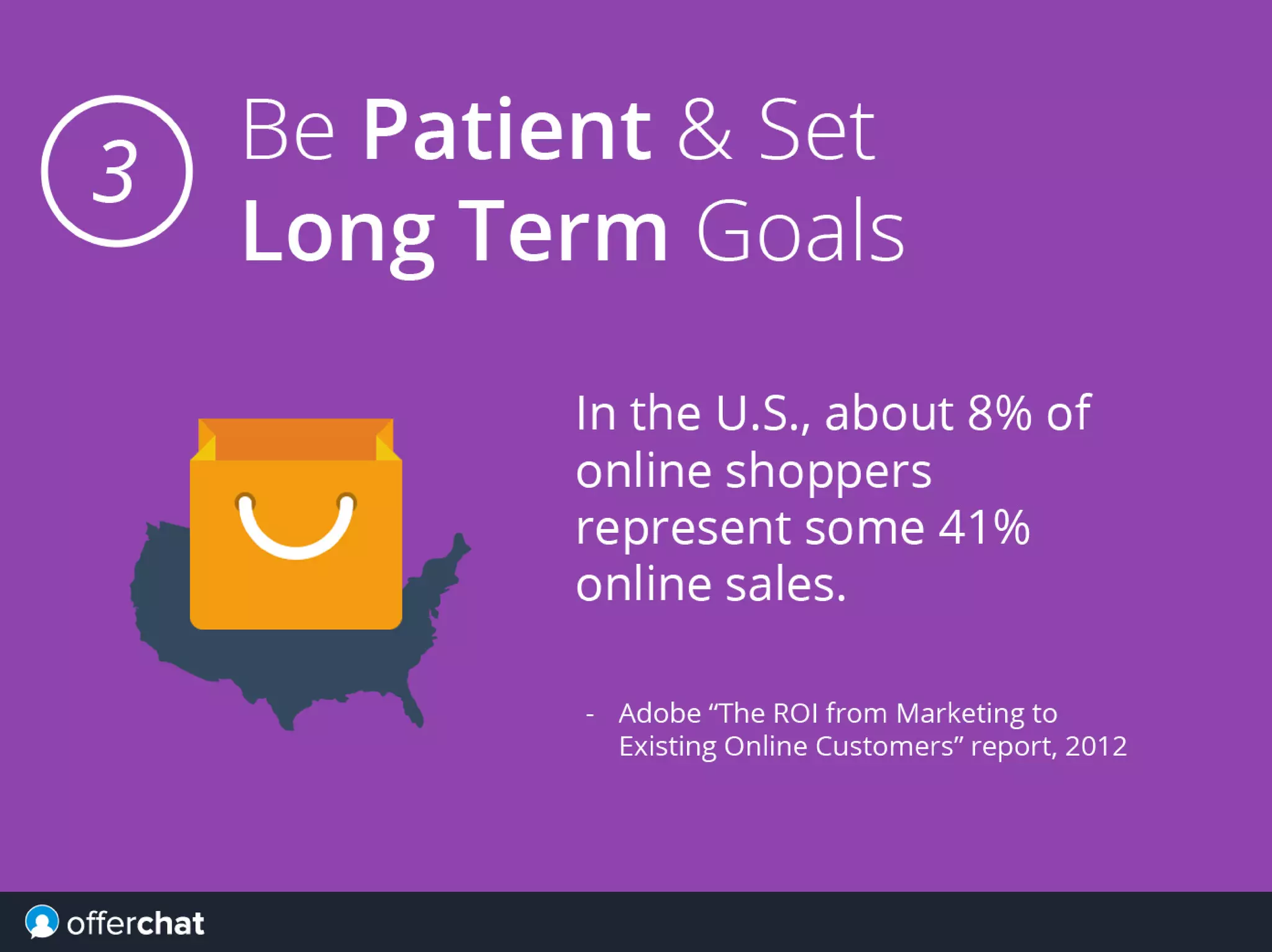 3

Be Patient & Set Long Term Goals

In the U.S., about 8% of online shoppers represent some 41% online sales.

- Adobe “The ROI from Marketing to Existing Online Customers” report, 2012

offerchat